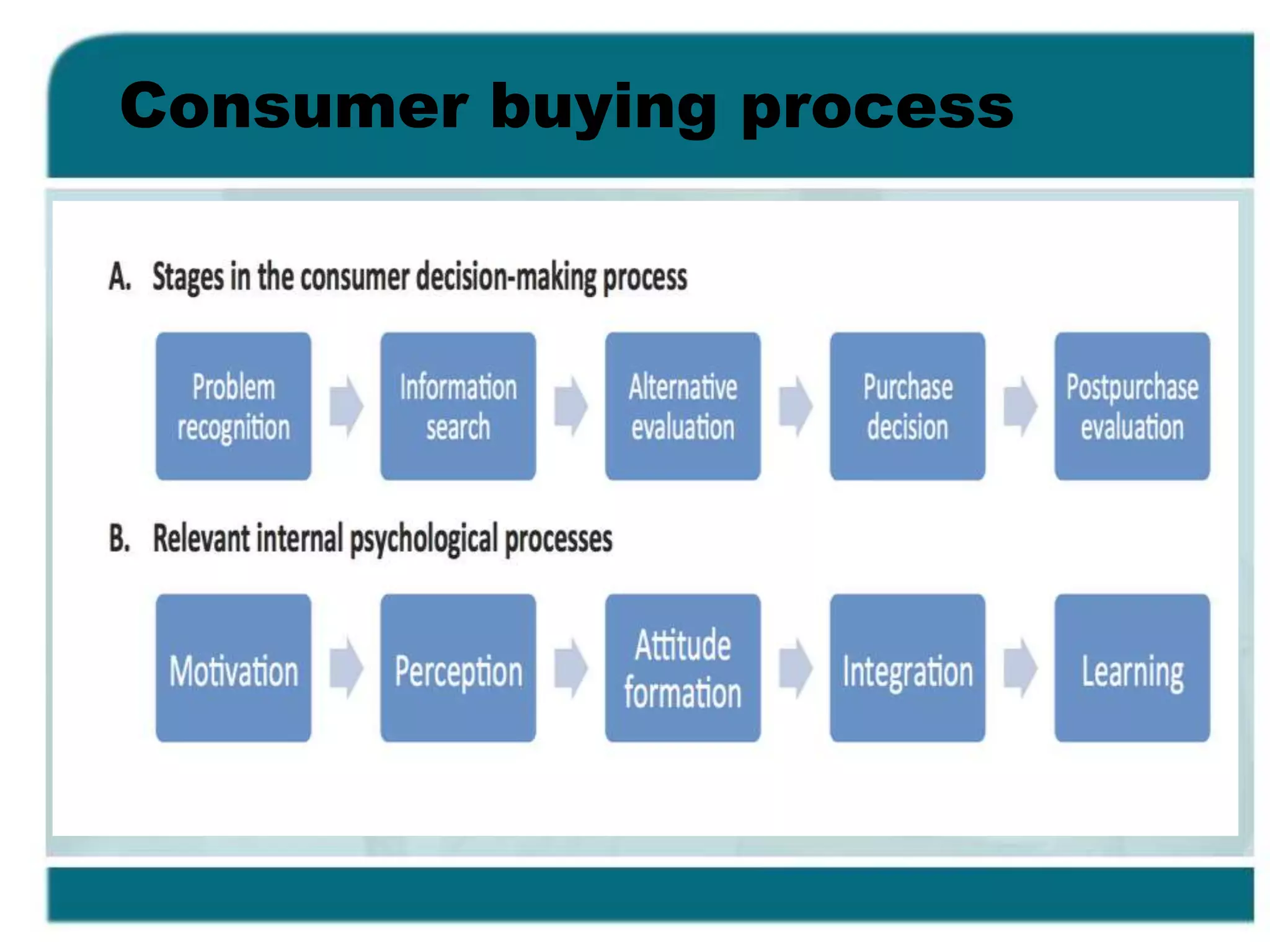 Consumer buying process

A. Stages in the consumer decision-making process

Problem recognition

Information search

Alternative evaluation

Purchase decision

Postpurchase evaluation

B. Relevant internal psychological processes

Motivation

Perception

Attitude formation

Integration

Learning